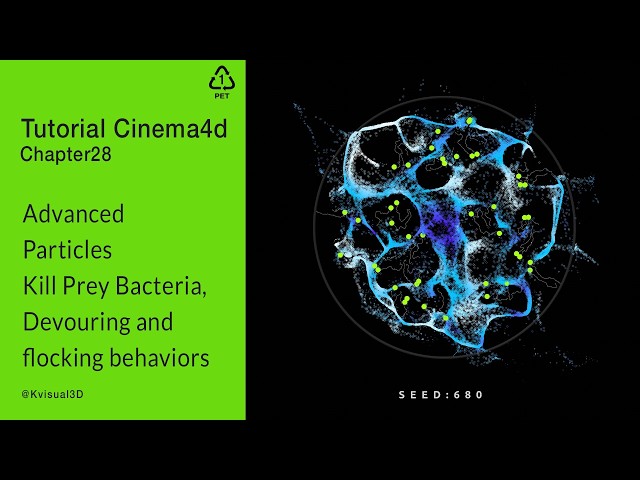 1
PET

Tutorial Cinema4d
Chapter28

Advanced Particles Kill Prey Bacteria, Devouring and flocking behaviors

@Kvisual3D

SEED:680